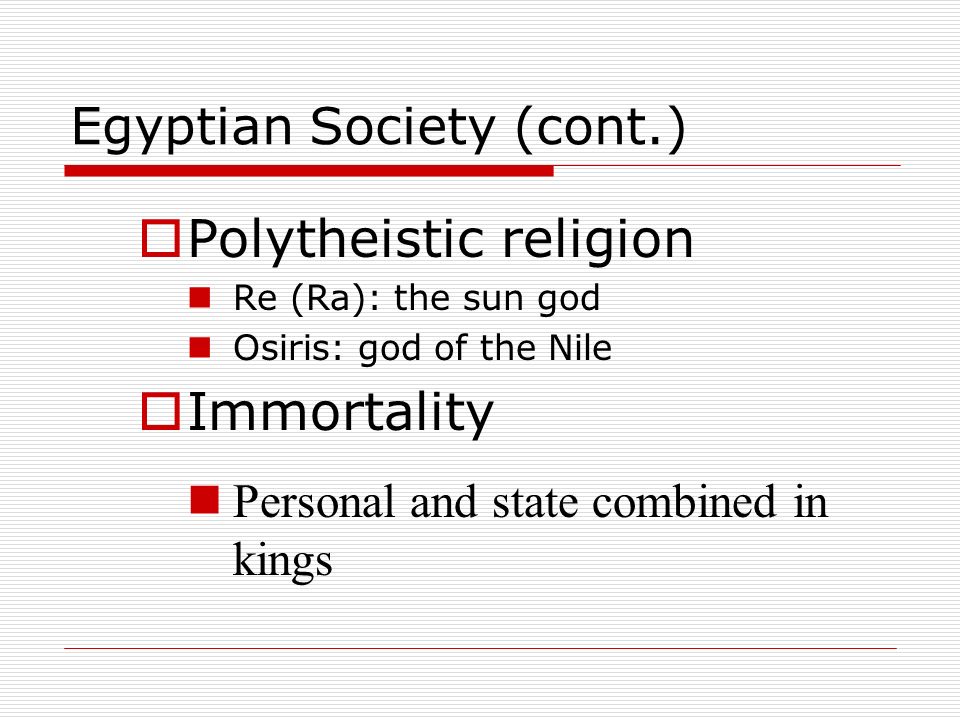 Egyptian Society (cont.)

Polytheistic religion

Re (Ra): the sun god

Osiris: god of the Nile

Immortality

Personal and state combined in kings